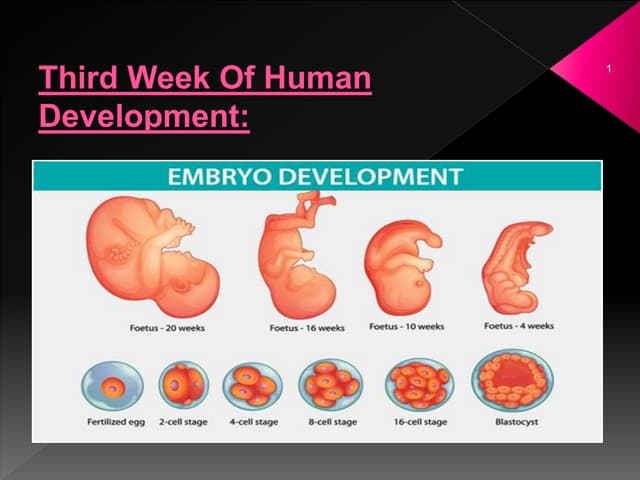 Third Week Of Human Development:

1

EMBRYO DEVELOPMENT

Foetus - 20 weeks

Foetus - 16 weeks

Foetus - 10 weeks

Foetus - 4 weeks

Fertilized egg

2-cell stage

4-cell stage

8-cell stage

16-cell stage

Blastocyst